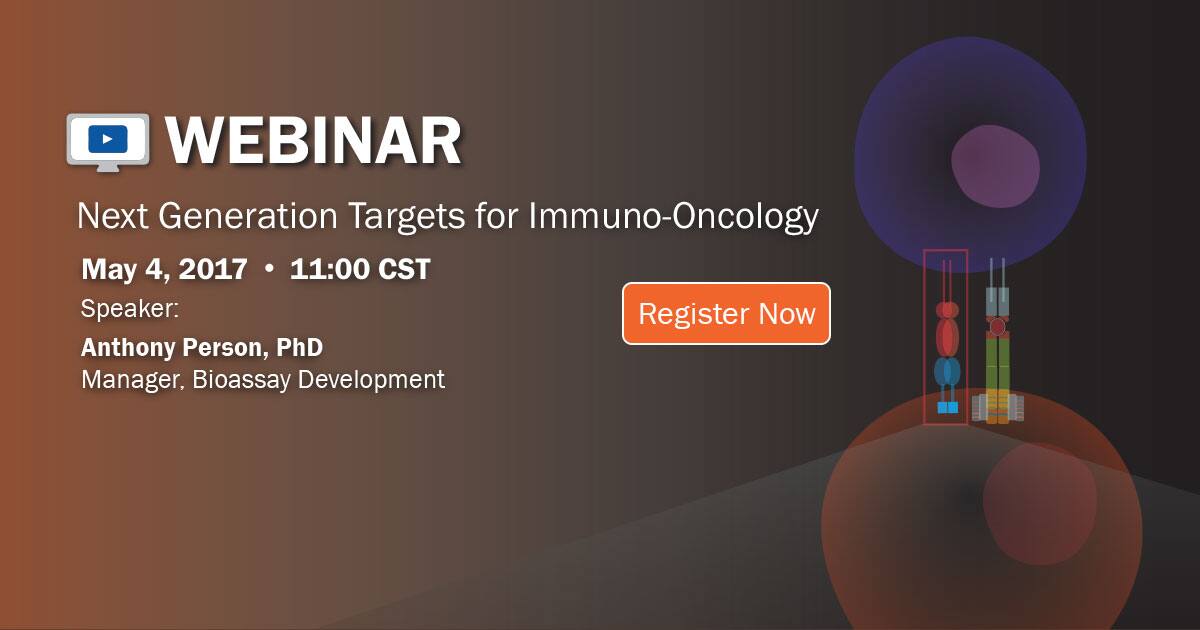 WEBINAR

Next Generation Targets for Immuno-Oncology

May 4, 2017 • 11:00 CST

Speaker:

Anthony Person, PhD
Manager, Bioassay Development

Register Now